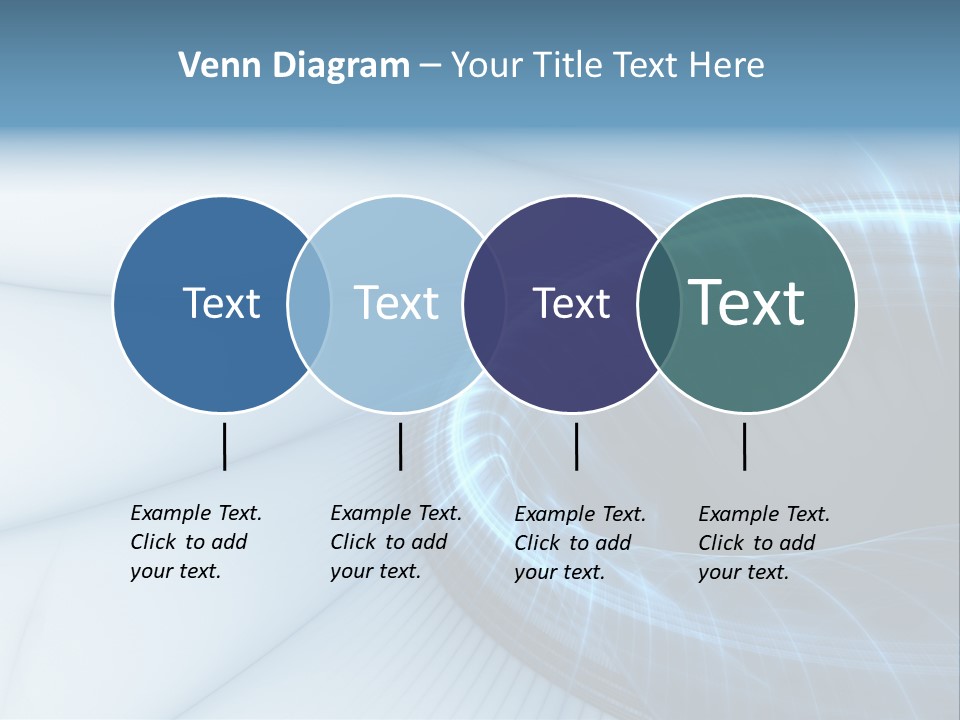 Venn Diagram – Your Title Text Here

Text

Text

Text

Text

Example Text. Click to add your text.

Example Text. Click to add your text.

Example Text. Click to add your text.

Example Text. Click to add your text.